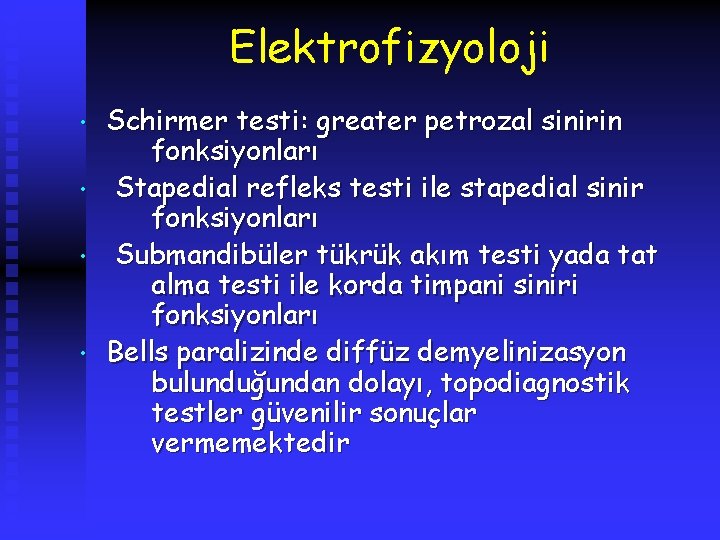 Elektrofizyoloji

• Schirmer testi: greater petrozal sinirin fonksiyonları
• Stapedial refleks testi ile stapedial sinir fonksiyonları
• Submandibüler tükrük akım testi yada tat alma testi ile korda timpani siniri fonksiyonları
• Bells paralizinde diffüz demyelinizasyon bulunduğundan dolayı, topodiagnostik testler güvenilir sonuçlar vermemektedir